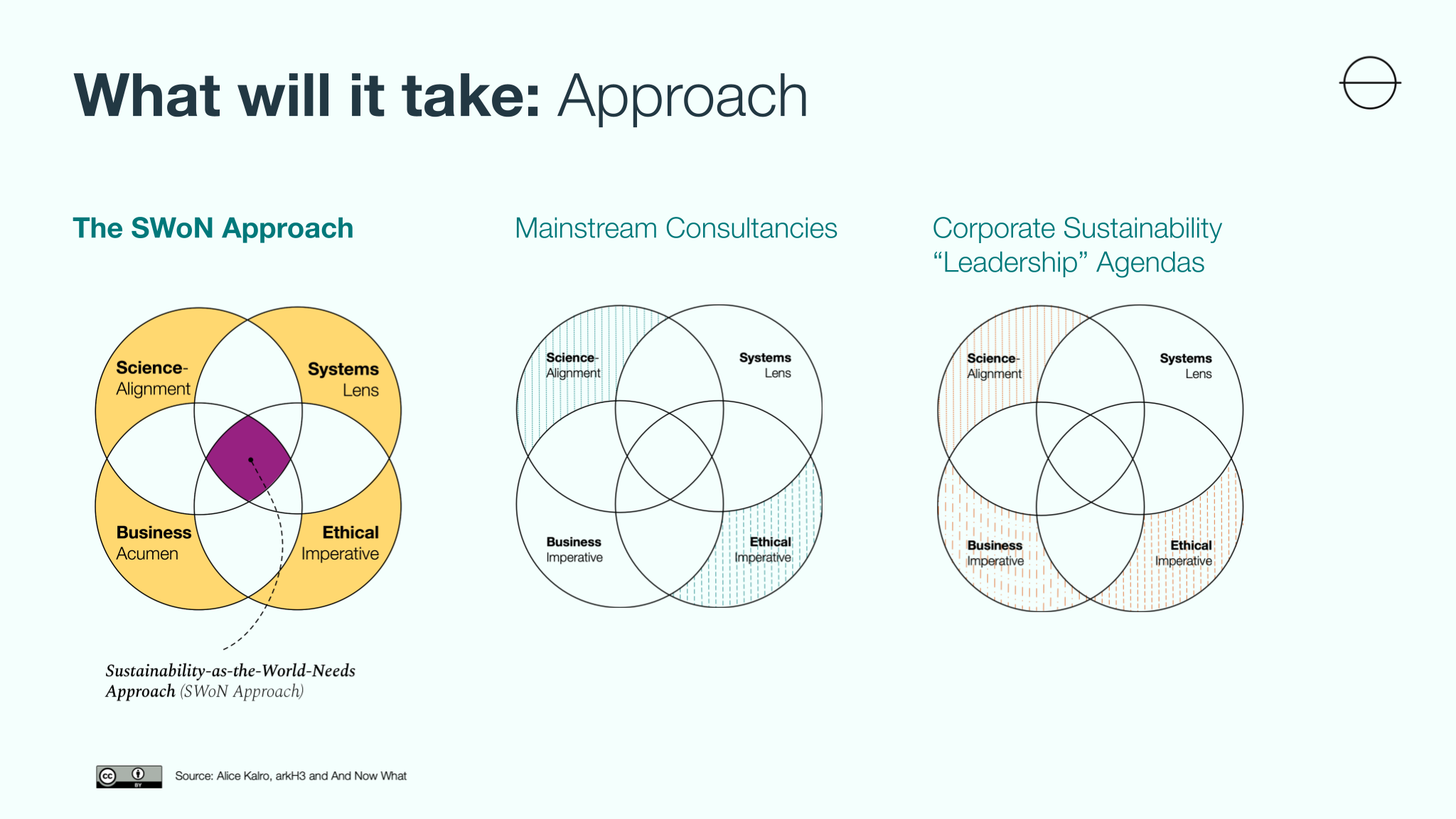 What will it take: Approach

The SWoN Approach

Science-Alignment

Systems Lens

Business Acumen

Ethical Imperative

Sustainability-as-the-World-Needs Approach (SWoN Approach)

Mainstream Consultancies

Science-Alignment

Systems Lens

Business Imperative

Ethical Imperative

Corporate Sustainability “Leadership” Agendas

Science-Alignment

Systems Lens

Business Imperative

Ethical Imperative

cc BY

Source: Alice Kalro, arkH3 and And Now What